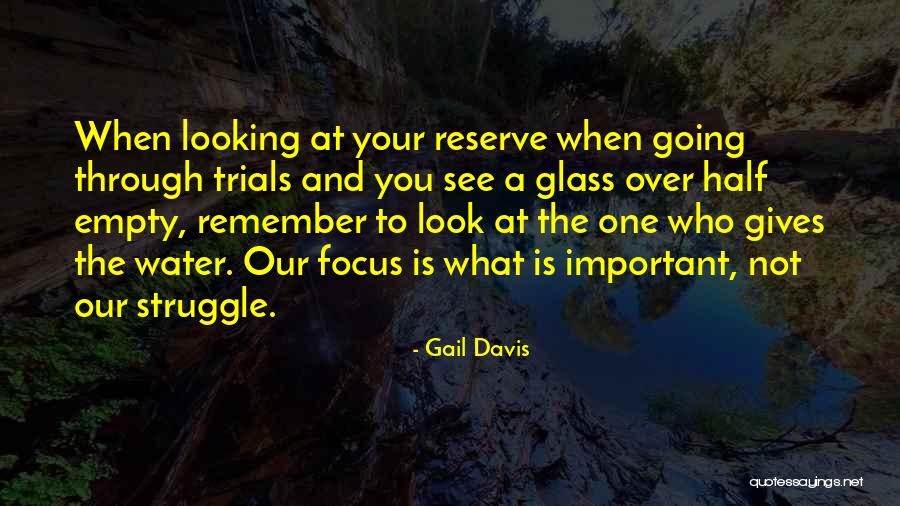 When looking at your reserve when going through trials and you see a glass over half empty, remember to look at the one who gives the water. Our focus is what is important, not our struggle.

- Gail Davis

quotessayings.net